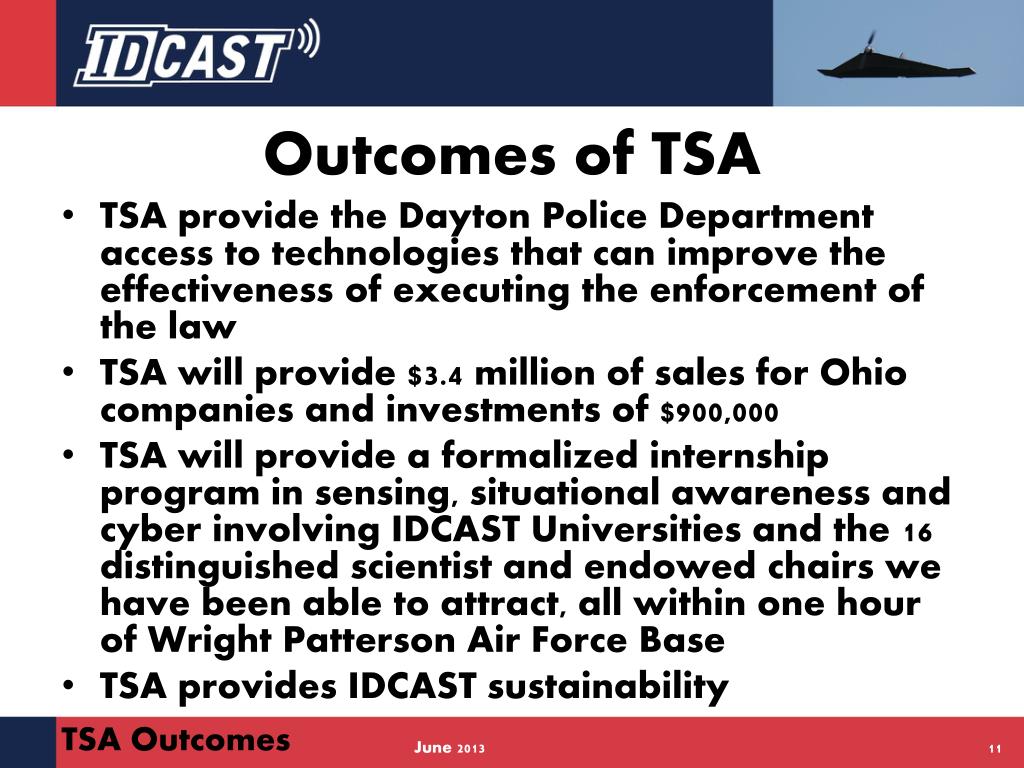 IDCAST

Outcomes of TSA

• TSA provide the Dayton Police Department access to technologies that can improve the effectiveness of executing the enforcement of the law
• TSA will provide $3.4 million of sales for Ohio companies and investments of $900,000
• TSA will provide a formalized internship program in sensing, situational awareness and cyber involving IDCAST Universities and the 16 distinguished scientist and endowed chairs we have been able to attract, all within one hour of Wright Patterson Air Force Base
• TSA provides IDCAST sustainability

TSA Outcomes June 2013 11